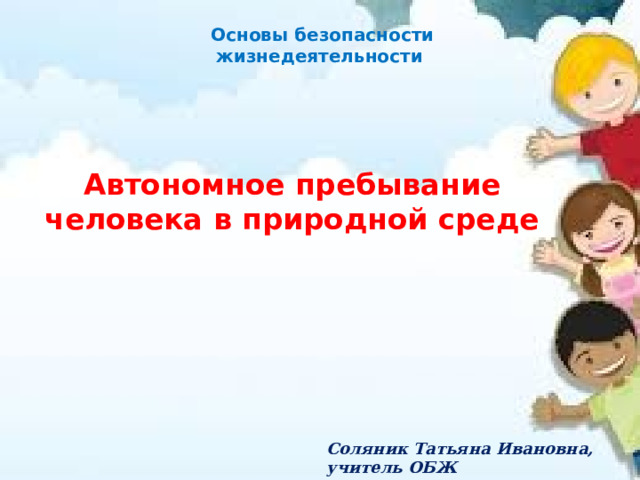 Основы безопасности жизнедеятельности

Автономное пребывание человека в природной среде

Соляник Татьяна Ивановна, учитель ОБЖ